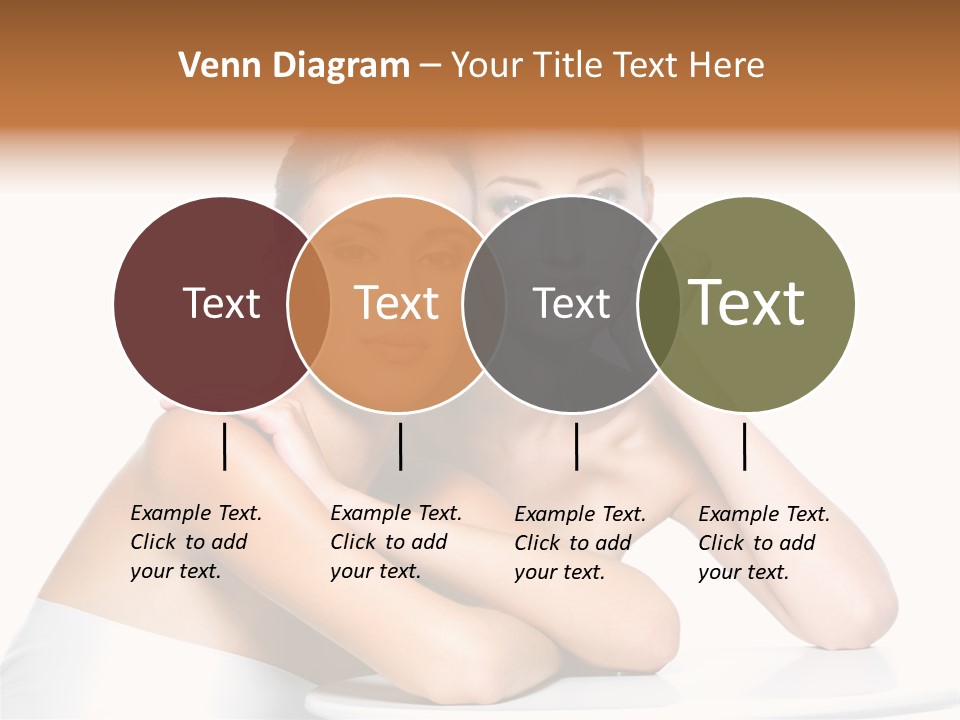 Venn Diagram – Your Title Text Here

Text

Text

Text

Text

Example Text. Click to add your text.

Example Text. Click to add your text.

Example Text. Click to add your text.

Example Text. Click to add your text.